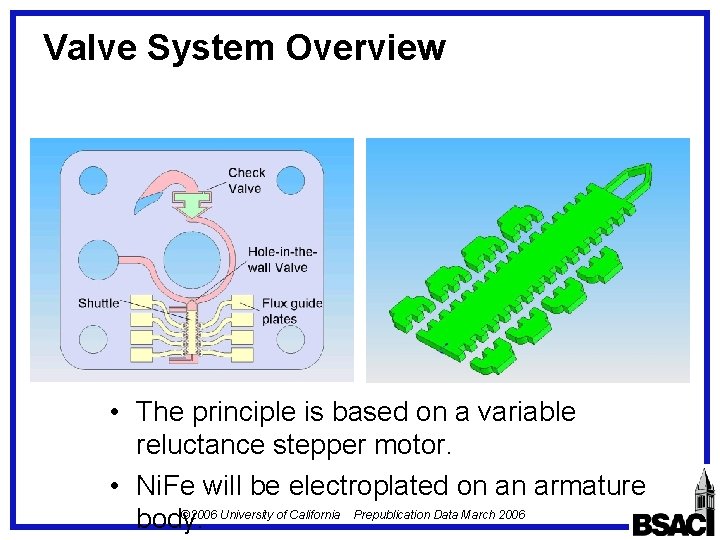 Valve System Overview

Check Valve
Hole-in-the-wall Valve
Shuttle
Flux guide plates

• The principle is based on a variable reluctance stepper motor.

• NiFe will be electroplated on an armature body.

©2006 University of California Prepublication Data March 2006

BSAC